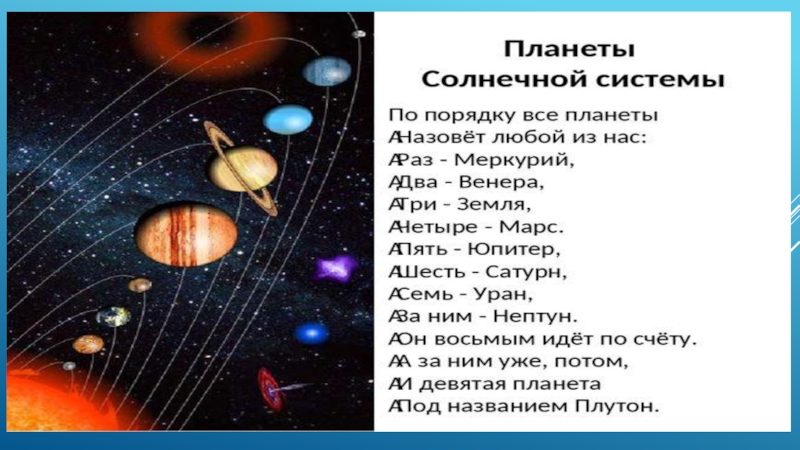 Планеты
Солнечной системы

По порядку все планеты
АНазовёт любой из нас:
АРаз - Меркурий,
АДва - Венера,
АТри - Земля,
АЧетыре - Марс.
АПять - Юпитер,
АШесть - Сатурн,
АСемь - Уран,
АЗа ним - Нептун.
АОн восьмым идёт по счёту.
АА за ним уже, потом,
АИ девятая планета
АПод названием Плутон.